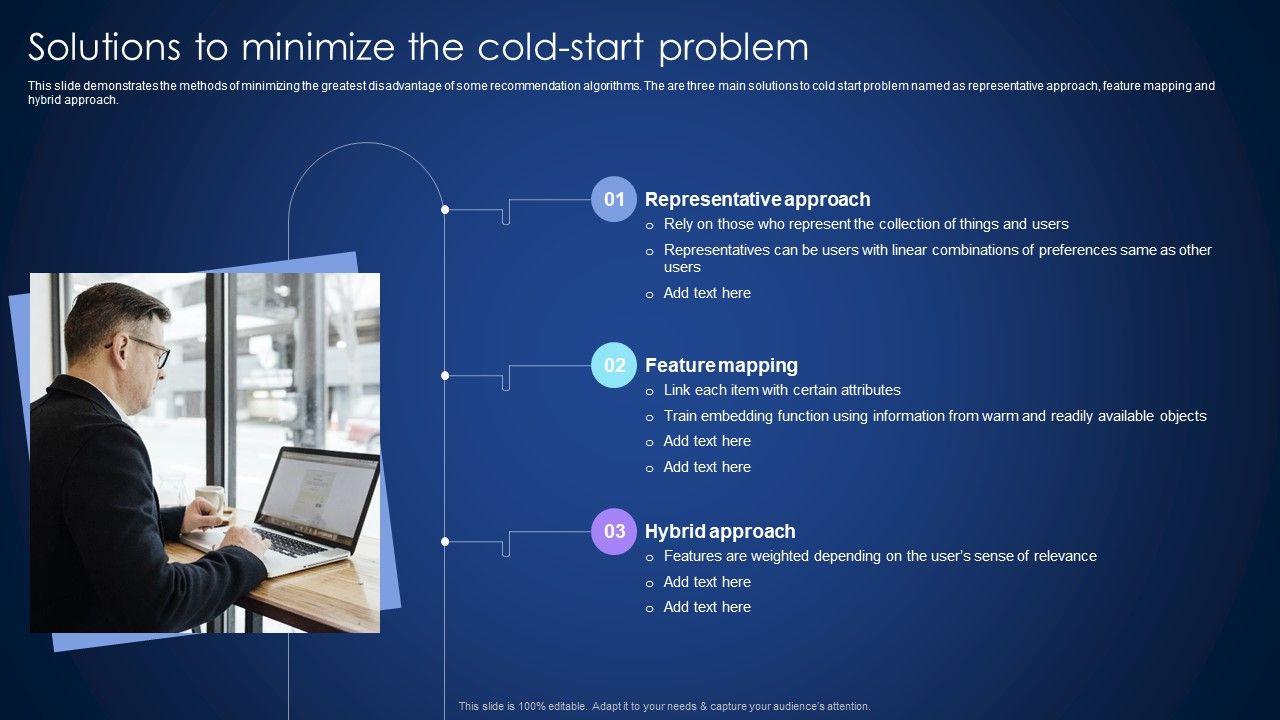 Solutions to minimize the cold-start problem

This slide demonstrates the methods of minimizing the greatest disadvantage of some recommendation algorithms. The are three main solutions to cold start problem named as representative approach, feature mapping and hybrid approach.

01 Representative approach

o Rely on those who represent the collection of things and users

o Representatives can be users with linear combinations of preferences same as other users

o Add text here

02 Feature mapping

o Link each item with certain attributes

o Train embedding function using information from warm and readily available objects

o Add text here

o Add text here

03 Hybrid approach

o Features are weighted depending on the user's sense of relevance

o Add text here

o Add text here

This slide is 100% editable. Adapt it to your needs & capture your audience's attention.